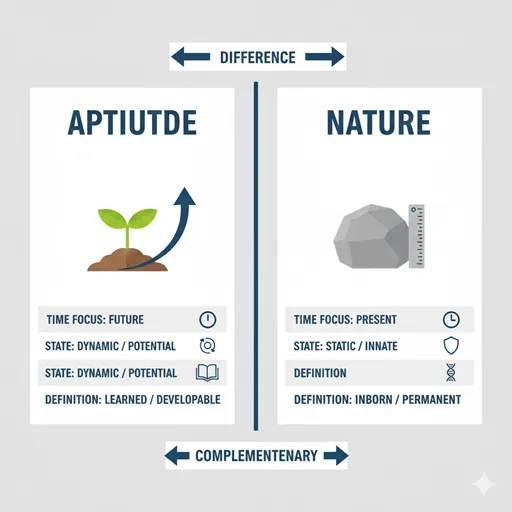 DIFFERENCE

APTIUTDE

TIME FOCUS: FUTURE

STATE: DYNAMIC / POTENTIAL

STATE: DYNAMIC / POTENTIAL

DEFINITION: LEARNED / DEVELOPABLE

NATURE

TIME FOCUS: PRESENT

STATE: STATIC / INNATE

DEFINITION

DEFINITION: INBORN / PERMANENT

COMPLEMENTENARY